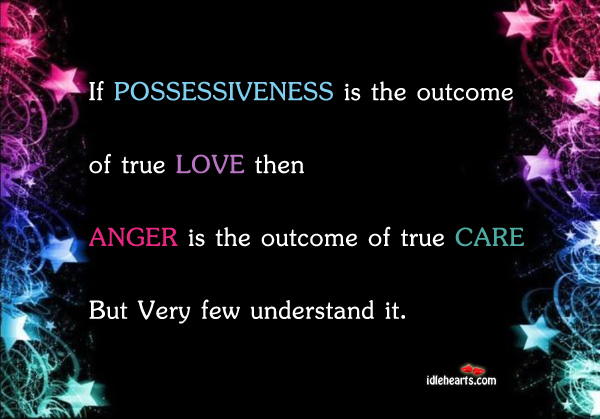 If POSSESSIVENESS is the outcome

of true LOVE then

ANGER is the outcome of true CARE

But Very few understand it.

idlehearts.com